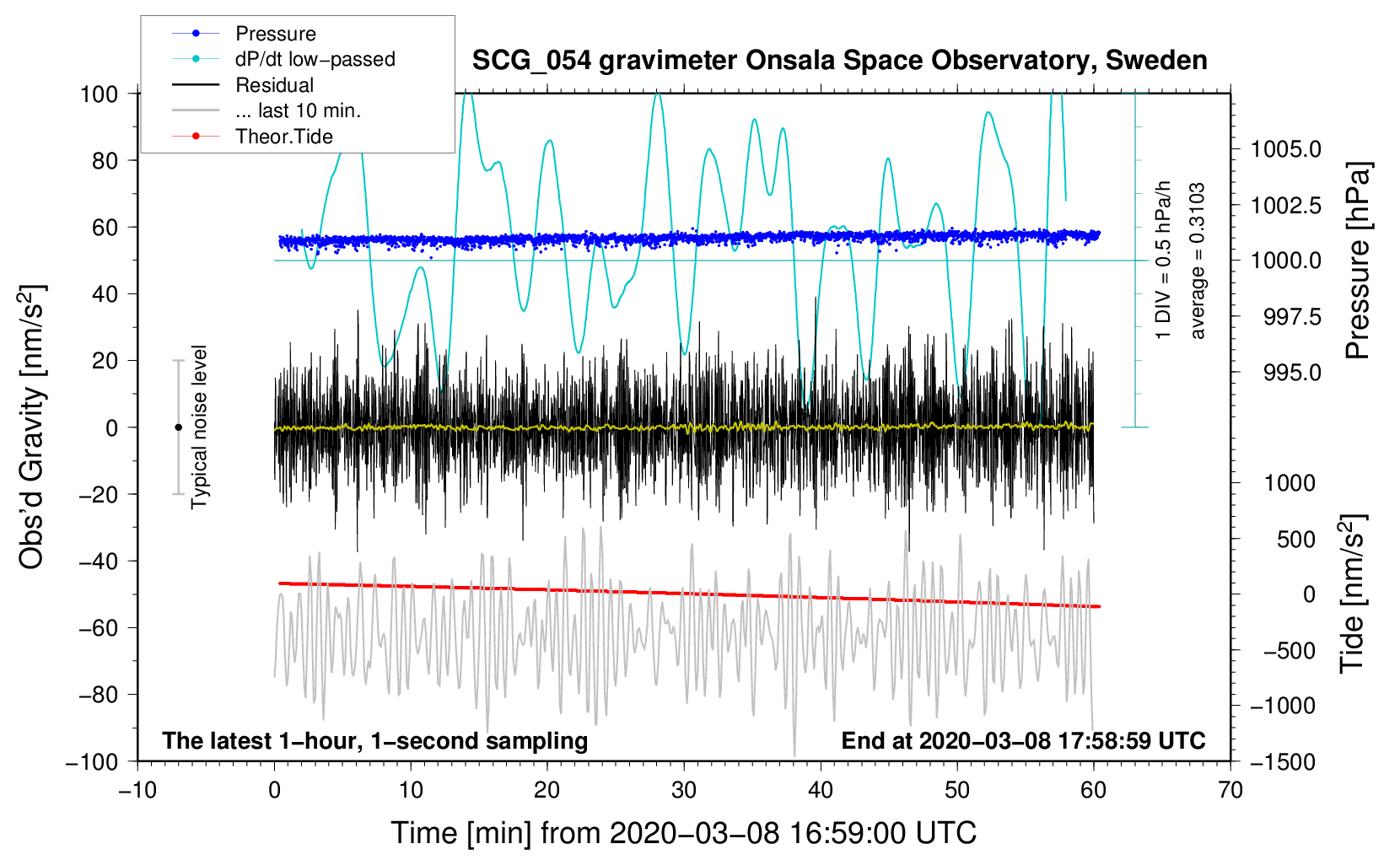 Pressure
dP/dt low−passed
Residual
... last 10 min.
Theor.Tide

SCG_054 gravimeter Onsala Space Observatory, Sweden

100
80
60
40
20
0
−20
−40
−60
−80
−100

Obs'd Gravity [nm/s$^2$]

Typical noise level

1 DIV = 0.5 hPa/h
average = 0.3103

1005.0
1002.5
1000.0
997.5
995.0

Pressure [hPa]

1000
500
0
−500
−1000
−1500

Tide [nm/s$^2$]

The latest 1−hour, 1−second sampling
End at 2020−03−08 17:58:59 UTC

−10
0
10
20
30
40
50
60
70

Time [min] from 2020−03−08 16:59:00 UTC